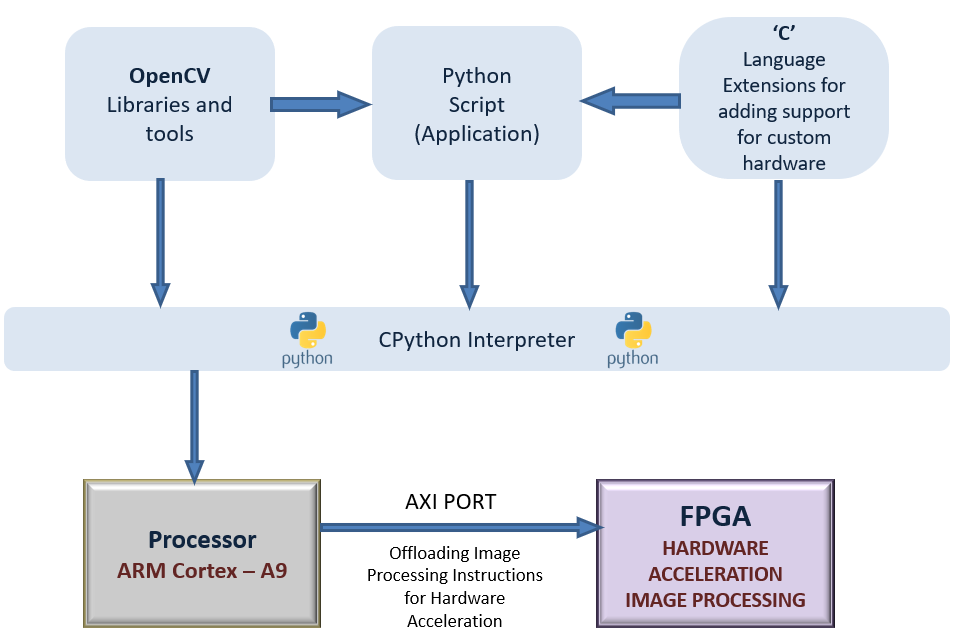 OpenCV
Libraries and tools

Python
Script
(Application)

'C'
Language
Extensions for adding support for custom hardware

python

CPython Interpreter

python

Processor
ARM Cortex – A9

AXI PORT

Offloading Image Processing Instructions for Hardware Acceleration

FPGA
HARDWARE
ACCELERATION
IMAGE PROCESSING